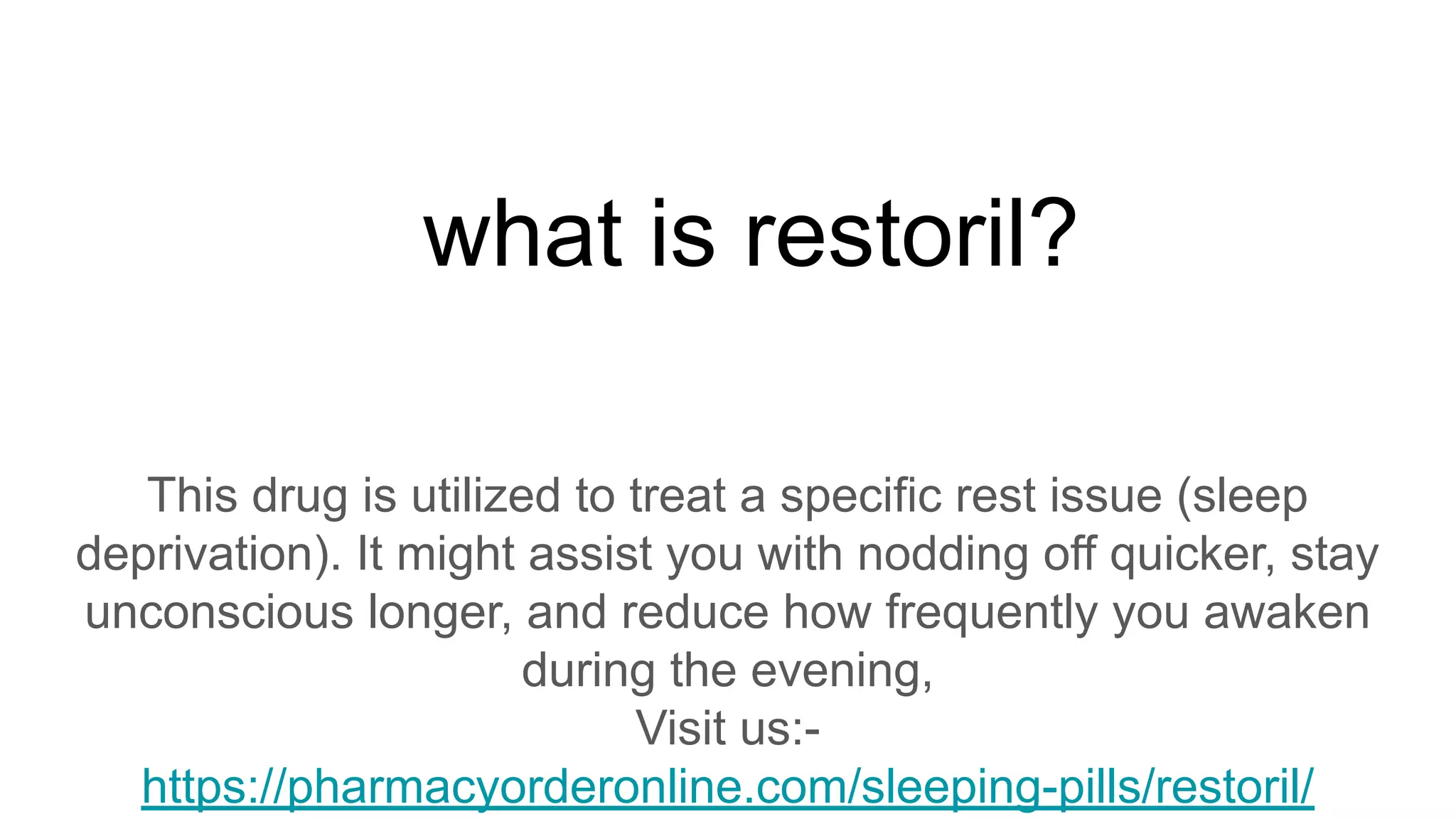 what is restoril?

This drug is utilized to treat a specific rest issue (sleep deprivation). It might assist you with nodding off quicker, stay unconscious longer, and reduce how frequently you awaken during the evening,
Visit us:-
https://pharmacyorderonline.com/sleeping-pills/restoril/